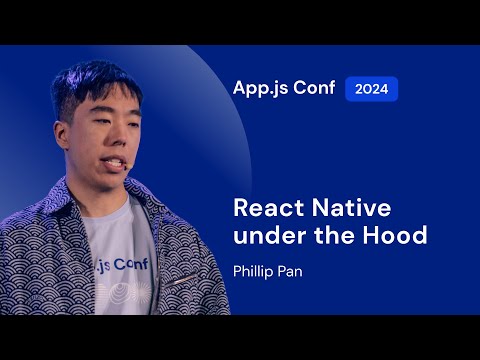 App.js Conf 2024

React Native under the Hood

Phillip Pan

.js Conf